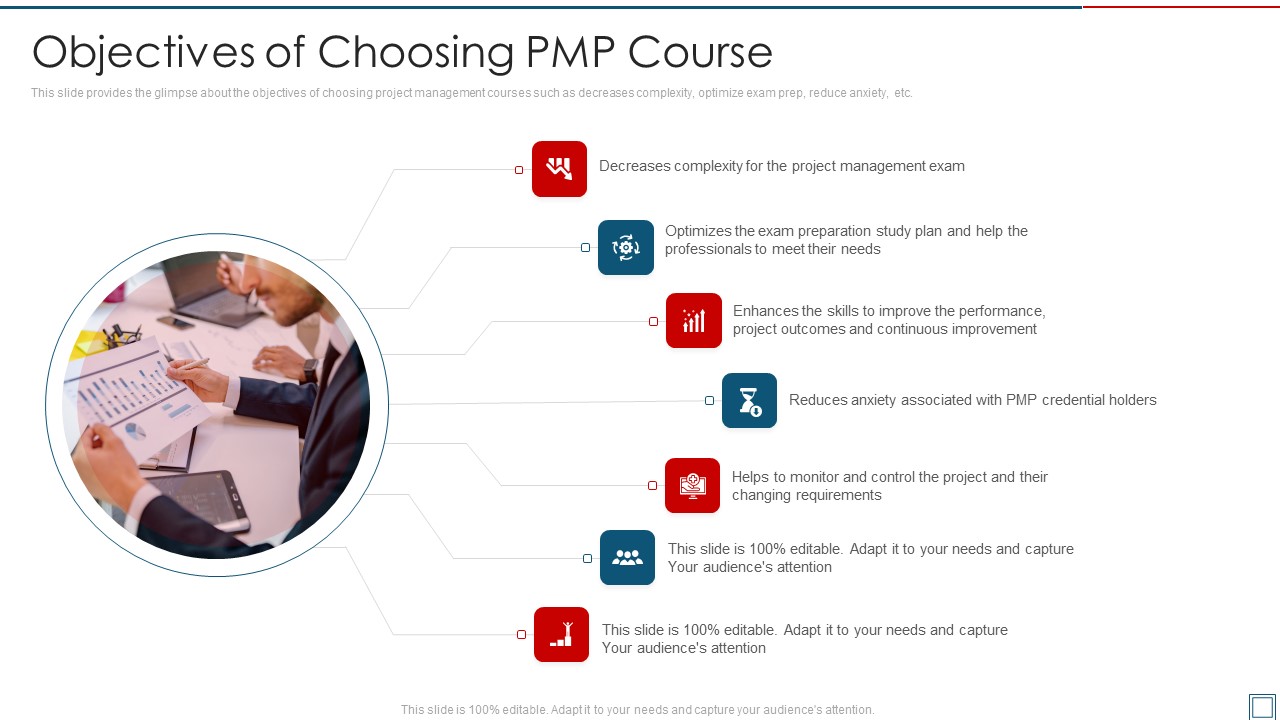 Objectives of Choosing PMP Course

This slide provides the glimpse about the objectives of choosing project management courses such as decreases complexity, optimize exam prep, reduce anxiety, etc.

Decreases complexity for the project management exam

Optimizes the exam preparation study plan and help the professionals to meet their needs

Enhances the skills to improve the performance, project outcomes and continuous improvement

Reduces anxiety associated with PMP credential holders

Helps to monitor and control the project and their changing requirements

This slide is 100% editable. Adapt it to your needs and capture Your audience's attention

This slide is 100% editable. Adapt it to your needs and capture Your audience's attention

This slide is 100% editable. Adapt it to your needs and capture your audience's attention.